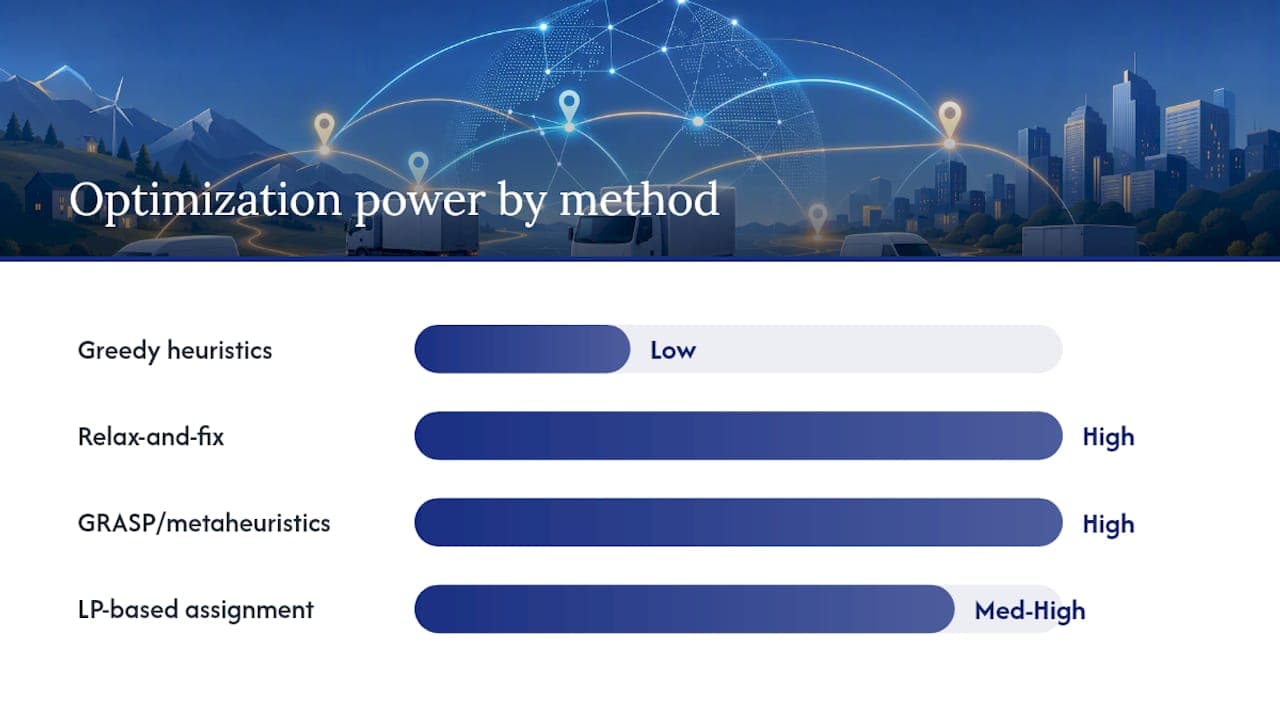 Optimization power by method

Greedy heuristics
Low

Relax-and-fix
High

GRASP/metaheuristics
High

LP-based assignment
Med-High